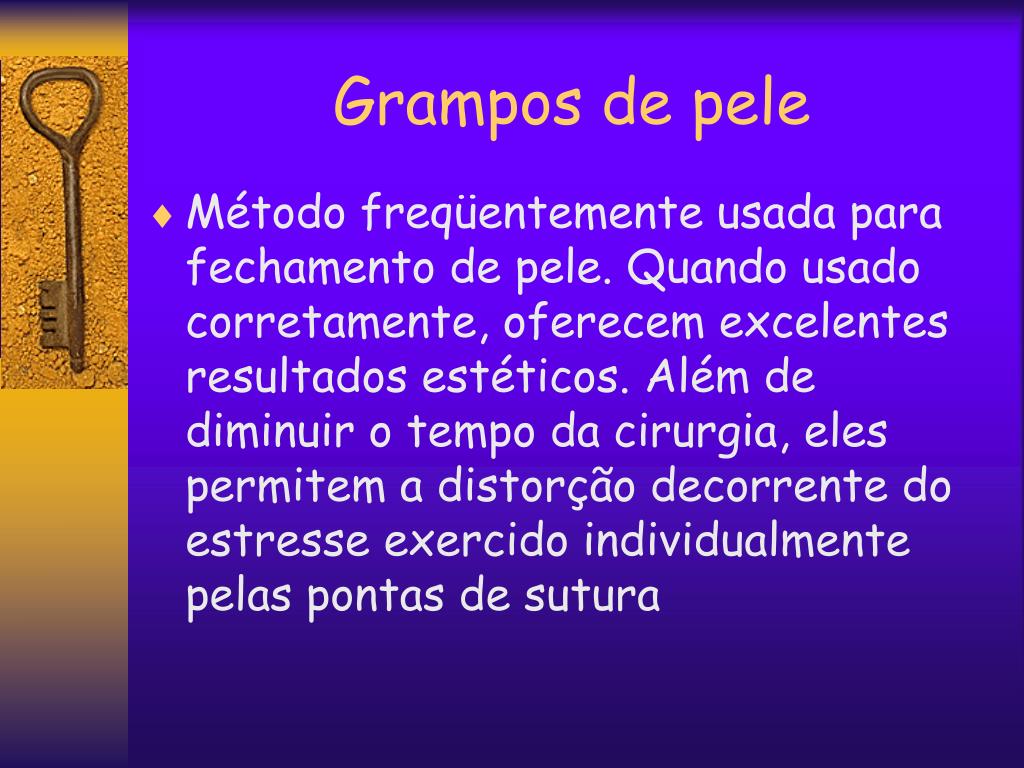 Grampos de pele

♦ Método freqüentemente usada para fechamento de pele. Quando usado corretamente, oferecem excelentes resultados estéticos. Além de diminuir o tempo da cirurgia, eles permitem a distorção decorrente do estresse exercido individualmente pelas pontas de sutura